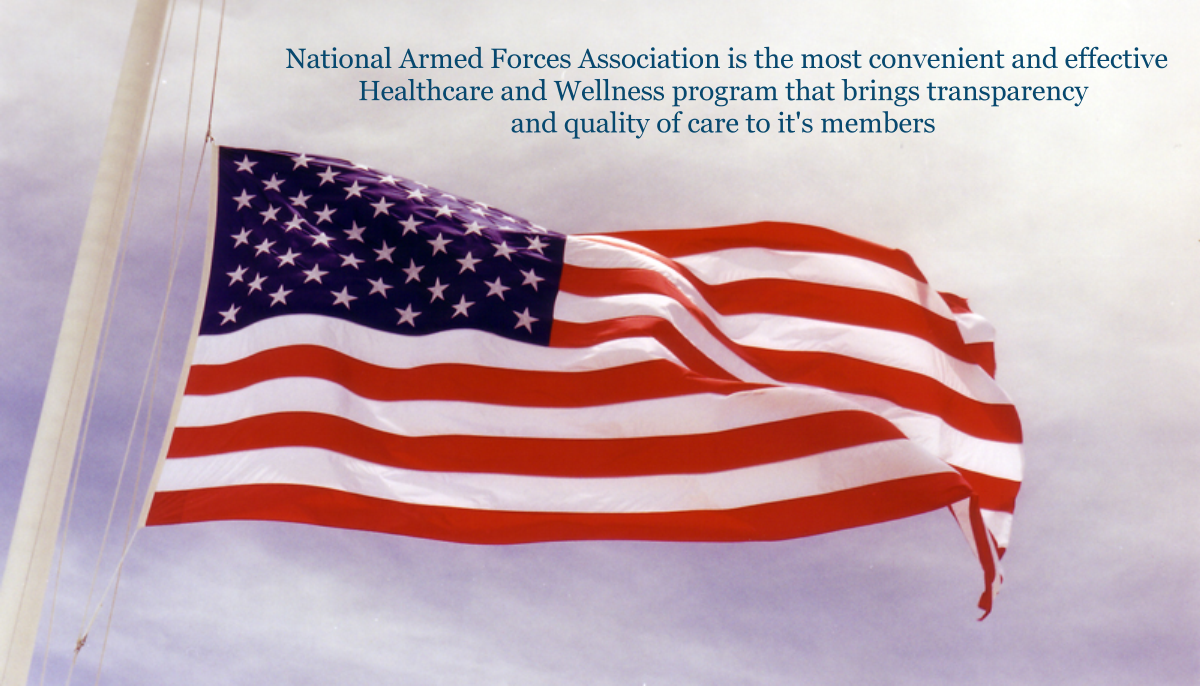 National Armed Forces Association is the most convenient and effective Healthcare and Wellness program that brings transparency and quality of care to it's members